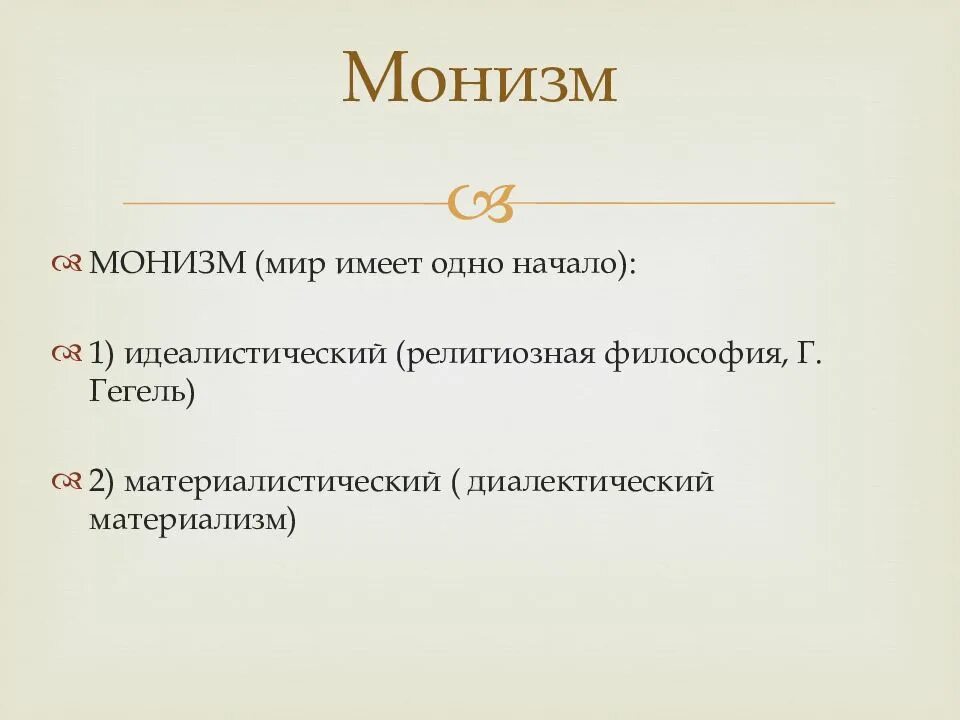 Монизм

МОНИЗМ (мир имеет одно начало):

1) идеалистический (религиозная философия, Г. Гегель)

2) материалистический ( диалектический материализм)